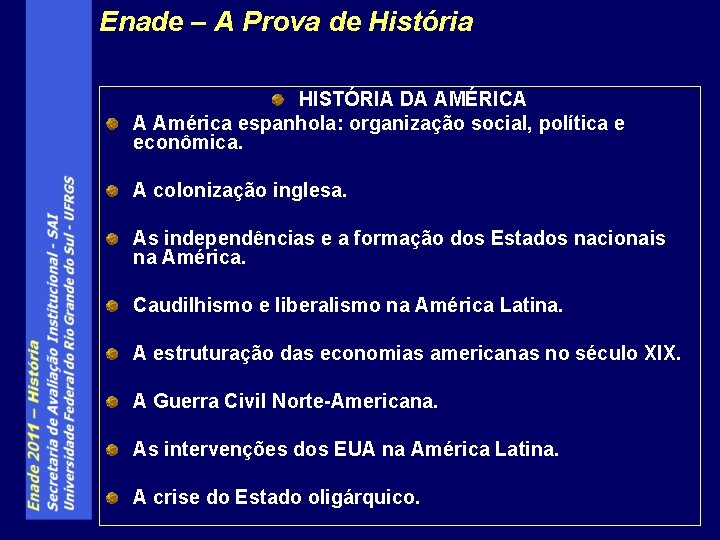 Enade – A Prova de História

HISTÓRIA DA AMÉRICA

A América espanhola: organização social, política e econômica.

A colonização inglesa.

As independências e a formação dos Estados nacionais na América.

Caudilhismo e liberalismo na América Latina.

A estruturação das economias americanas no século XIX.

A Guerra Civil Norte-Americana.

As intervenções dos EUA na América Latina.

A crise do Estado oligárquico.

Enade 2011 – História
Secretaria de Avaliação Institucional - SAI
Universidade Federal do Rio Grande do Sul - UFRGS